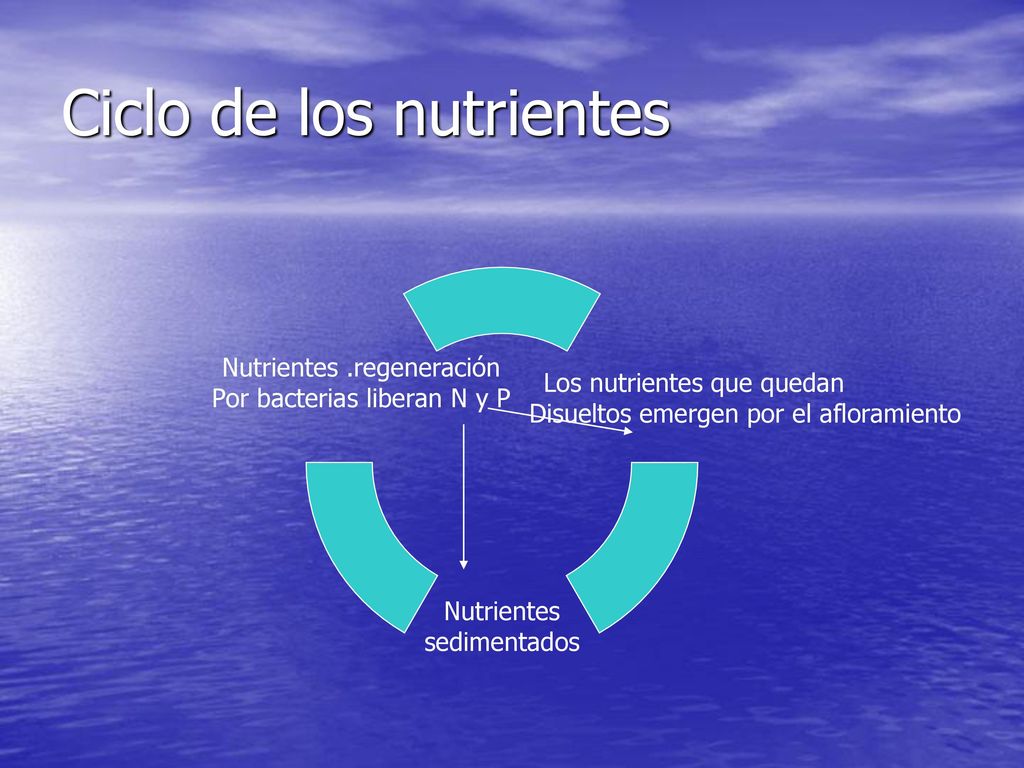 Ciclo de los nutrientes

Nutrientes .regeneración
Por bacterias liberan N y P

Los nutrientes que quedan
Disueltos emergen por el afloramiento

Nutrientes
sedimentados